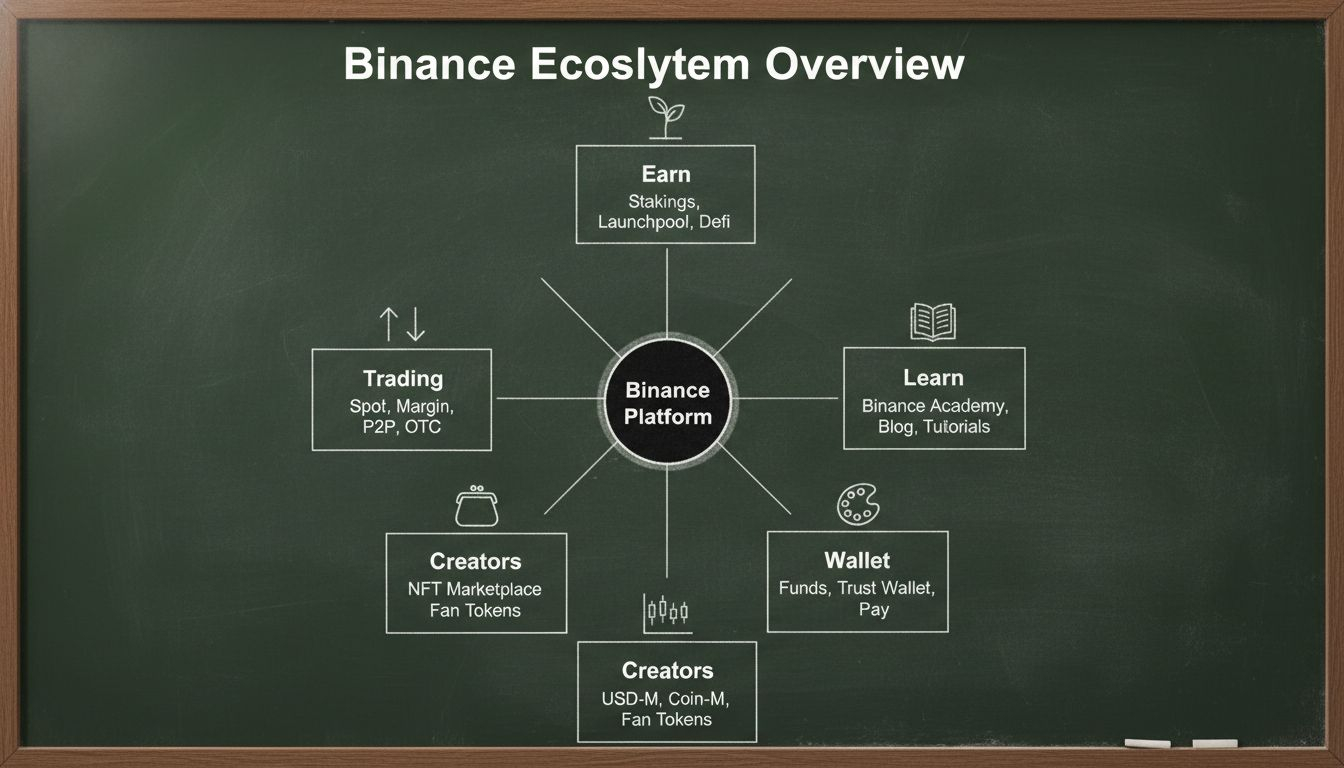 Binance Ecoslytem Overview

Earn
Stakings, Launchpool, Defi

Trading
Spot, Margin, P2P, OTC

Binance Platform

Learn
Binance Academy, Blog, Tutorials

Creators
NFT Marketplace Fan Tokens

Wallet
Funds, Trust Wallet, Pay

Creators
USD-M, Coin-M, Fan Tokens